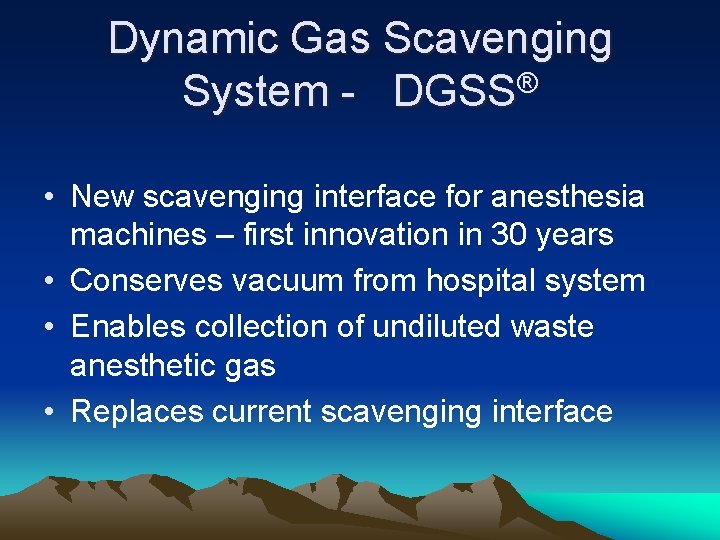 Dynamic Gas Scavenging System - DGSS®

• New scavenging interface for anesthesia machines – first innovation in 30 years
• Conserves vacuum from hospital system
• Enables collection of undiluted waste anesthetic gas
• Replaces current scavenging interface